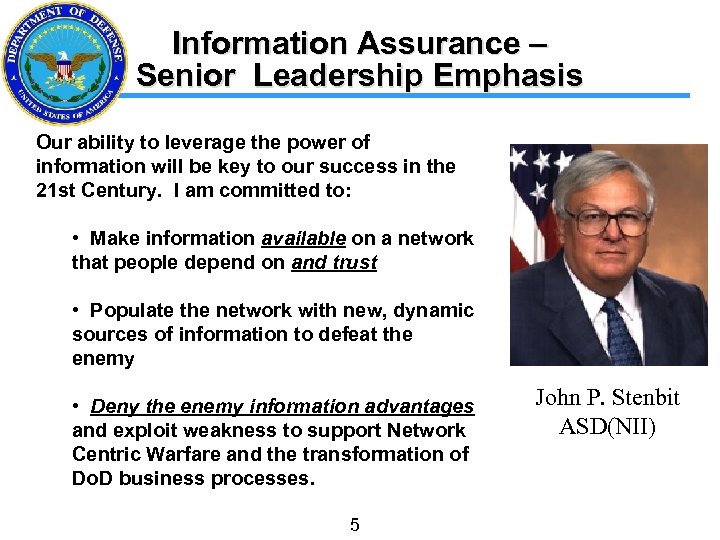 DEPARTMENT OF DEFENSE
UNITED STATES OF AMERICA

Information Assurance – Senior Leadership Emphasis

Our ability to leverage the power of information will be key to our success in the 21st Century. I am committed to:

• Make information available on a network that people depend on and trust

• Populate the network with new, dynamic sources of information to defeat the enemy

• Deny the enemy information advantages and exploit weakness to support Network Centric Warfare and the transformation of DoD business processes.

John P. Stenbit
ASD(NII)

5